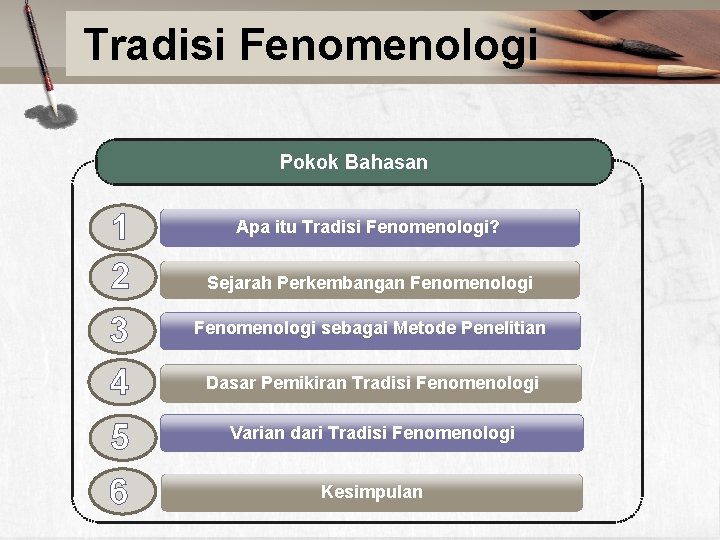 Tradisi Fenomenologi

Pokok Bahasan

1
Apa itu Tradisi Fenomenologi?

2
Sejarah Perkembangan Fenomenologi

3
Fenomenologi sebagai Metode Penelitian

4
Dasar Pemikiran Tradisi Fenomenologi

5
Varian dari Tradisi Fenomenologi

6
Kesimpulan